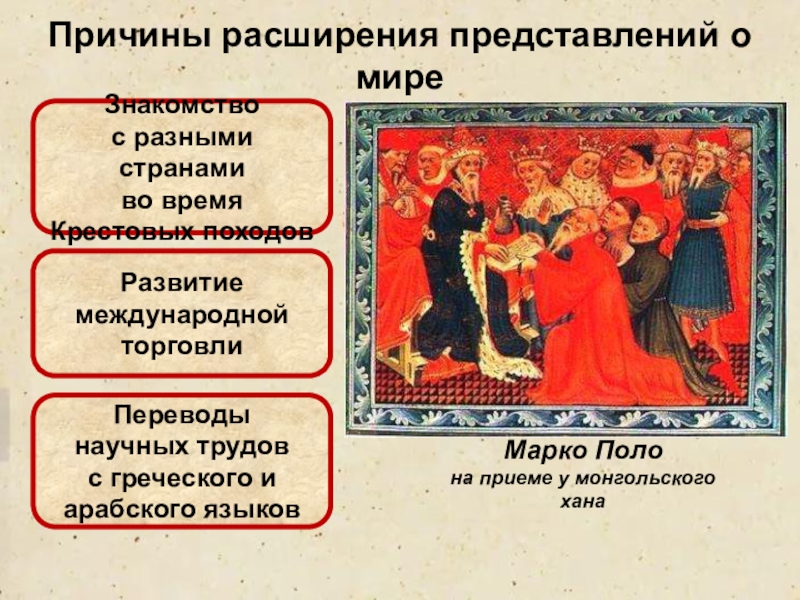 Причины расширения представлений о мире

Знакомство с разными странами во время Крестовых походов

Развитие международной торговли

Переводы научных трудов с греческого и арабского языков

Марко Поло
на приеме у монгольского хана